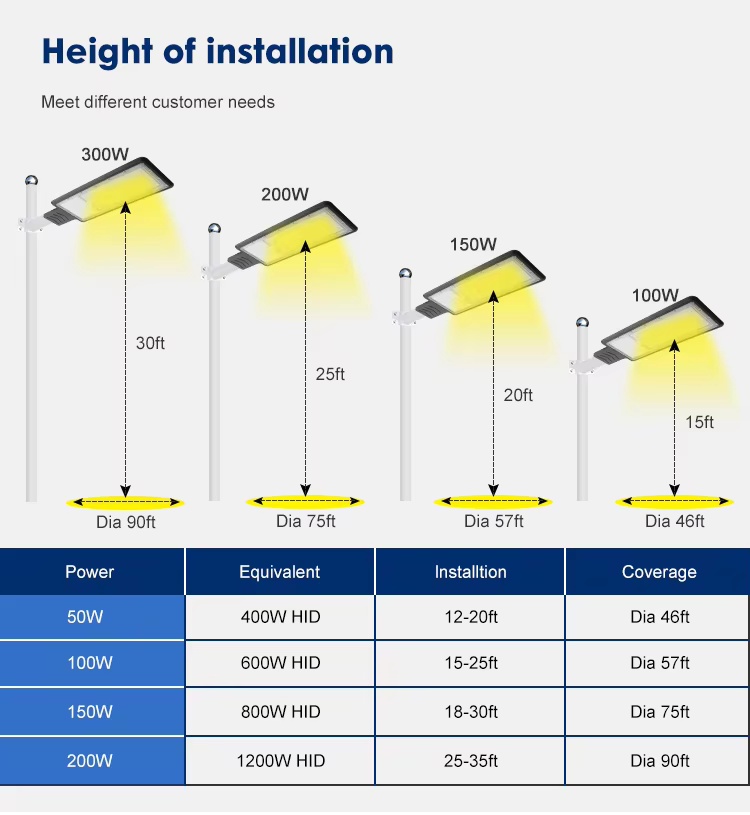 Height of installation

Meet different customer needs

300W

30ft

Dia 90ft

200W

25ft

Dia 75ft

150W

20ft

Dia 57ft

100W

15ft

Dia 46ft

| Power | Equivalent | Installtion | Coverage |
|---|---|---|---|
| 50W | 400W HID | 12-20ft | Dia 46ft |
| 100W | 600W HID | 15-25ft | Dia 57ft |
| 150W | 800W HID | 18-30ft | Dia 75ft |
| 200W | 1200W HID | 25-35ft | Dia 90ft |